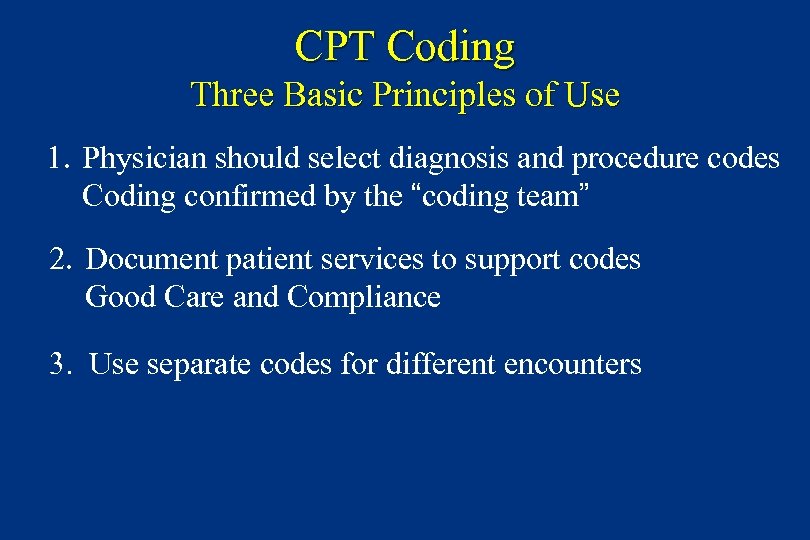 CPT Coding
Three Basic Principles of Use

1. Physician should select diagnosis and procedure codes
Coding confirmed by the “coding team”

2. Document patient services to support codes
Good Care and Compliance

3. Use separate codes for different encounters